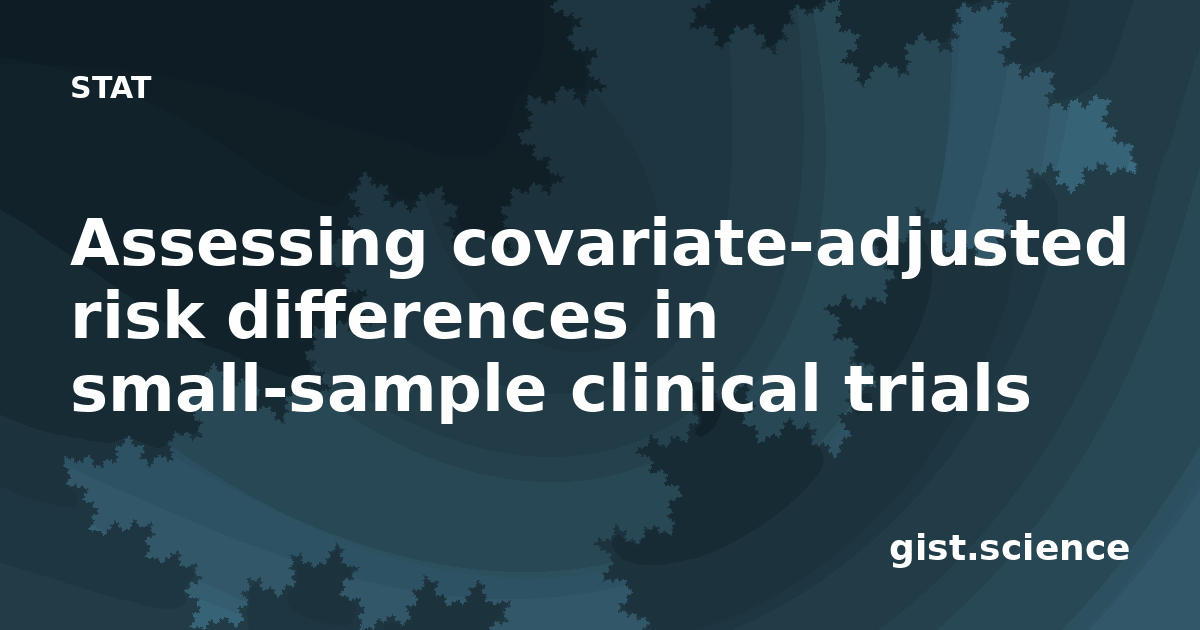 STAT

Assessing covariate-adjusted risk differences in small-sample clinical trials

gist.science